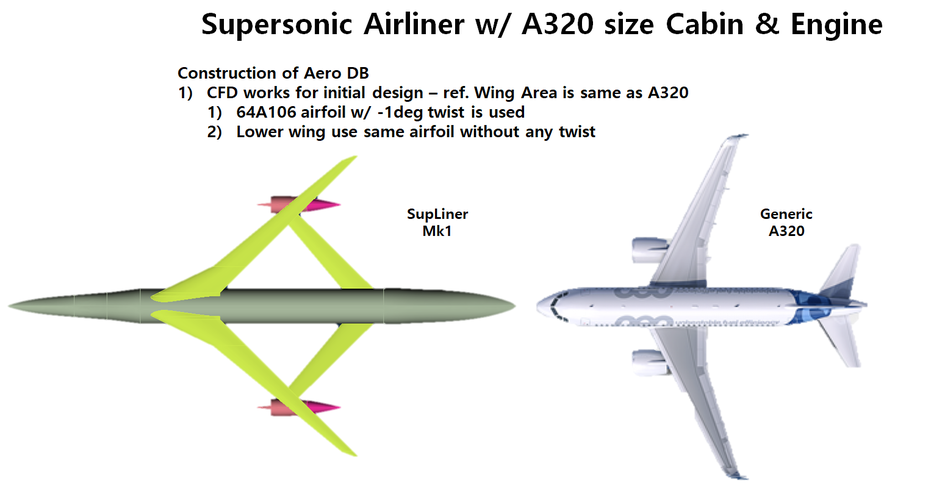 Supersonic Airliner w/ A320 size Cabin & Engine

Construction of Aero DB
1) CFD works for initial design – ref. Wing Area is same as A320
1) 64A106 airfoil w/ -1deg twist is used
2) Lower wing use same airfoil without any twist

SupLiner
Mk1

Generic
A320